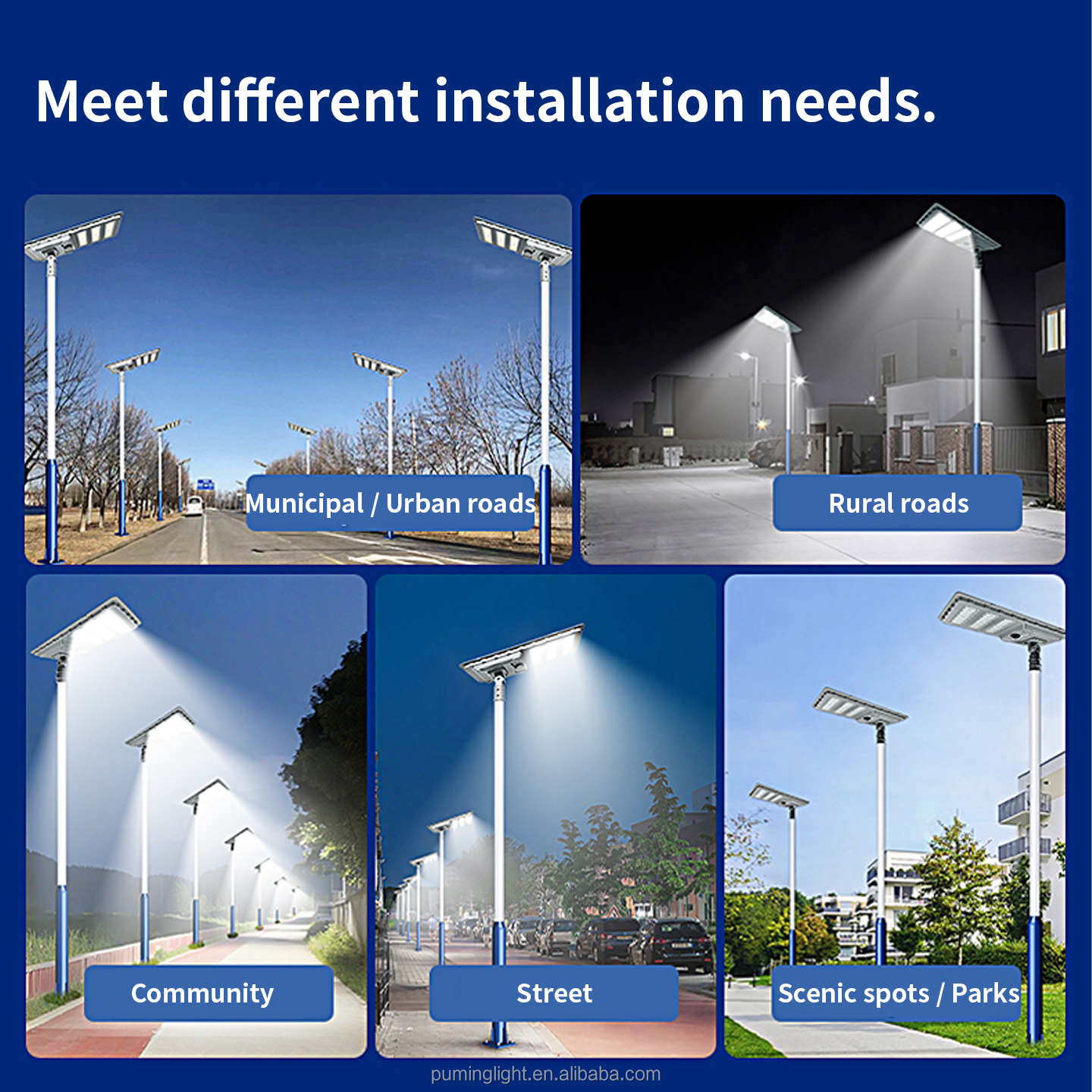 Meet different installation needs.

Municipal / Urban roads

Rural roads

Community

Street

Scenic spots / Parks

puminglight.en.alibaba.com